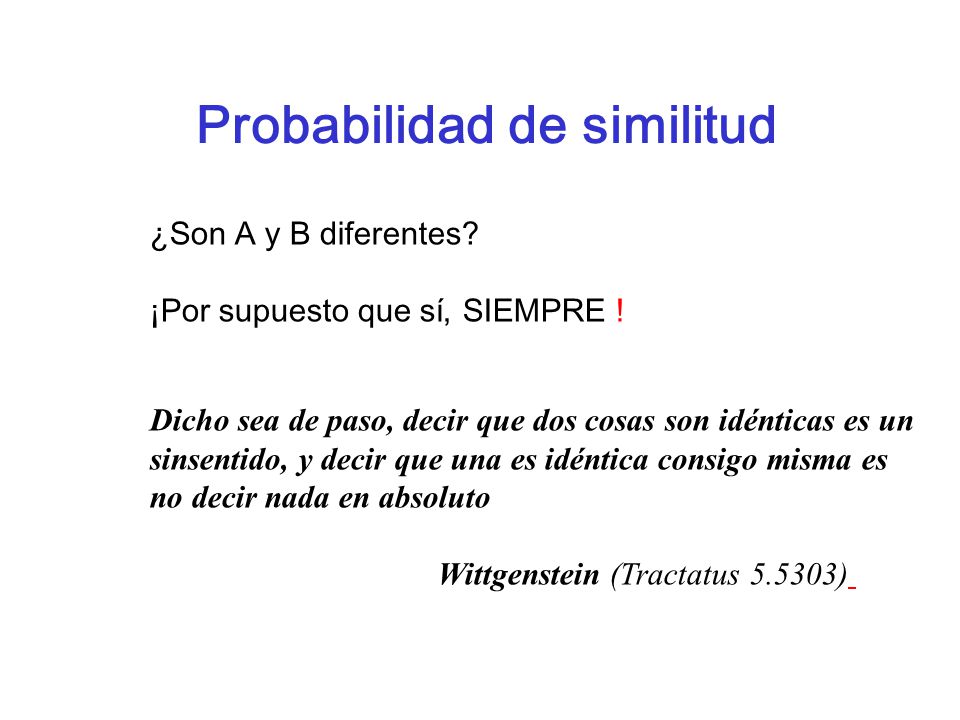 Probabilidad de similitud

¿Son A y B diferentes?

¡Por supuesto que sí, SIEMPRE !

Dicho sea de paso, decir que dos cosas son idénticas es un sinsentido, y decir que una es idéntica consigo misma es no decir nada en absoluto

Wittgenstein (Tractatus 5.5303)